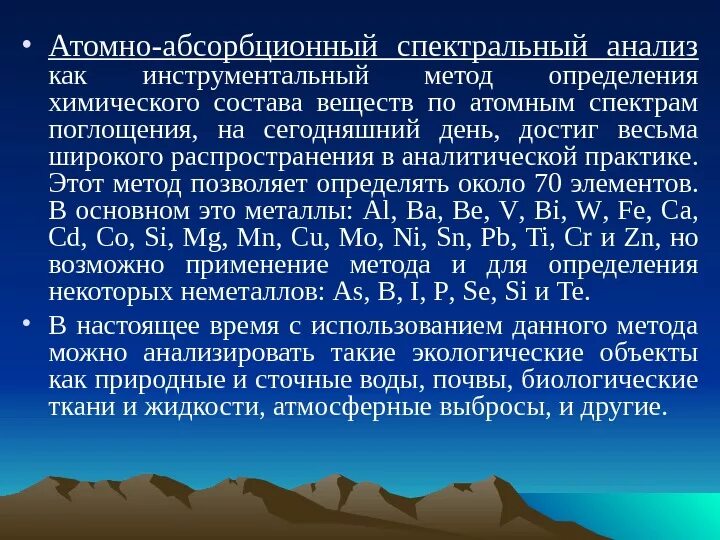 • Атомно-абсорбционный спектральный анализ как инструментальный метод определения химического состава веществ по атомным спектрам поглощения, на сегодняшний день, достиг весьма широкого распространения в аналитической практике. Этот метод позволяет определять около 70 элементов. В основном это металлы: Al, Ba, Be, V, Bi, W, Fe, Ca, Cd, Co, Si, Mg, Mn, Cu, Mo, Ni, Sn, Pb, Ti, Cr и Zn, но возможно применение метода и для определения некоторых неметаллов: As, B, I, P, Se, Si и Te.

• В настоящее время с использованием данного метода можно анализировать такие экологические объекты как природные и сточные воды, почвы, биологические ткани и жидкости, атмосферные выбросы, и другие.